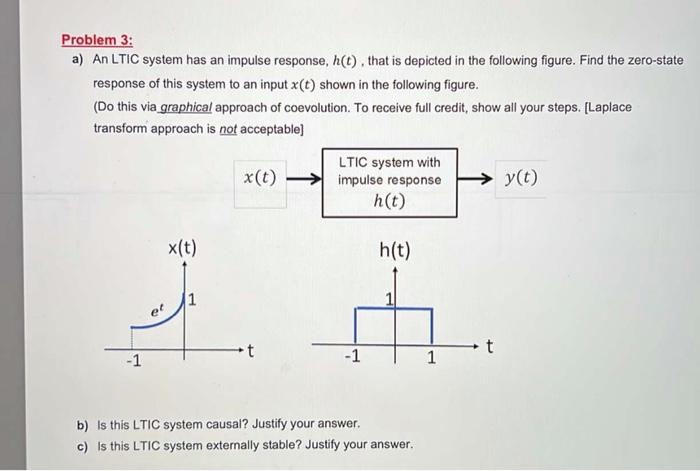 Problem 3:

a) An LTIC system has an impulse response, $h(t)$ , that is depicted in the following figure. Find the zero-state response of this system to an input $x(t)$ shown in the following figure.

(Do this via graphical approach of coevolution. To receive full credit, show all your steps. [Laplace transform approach is not acceptable]

$x(t)$

LTIC system with impulse response $h(t)$

$y(t)$

x(t)

$e^t$

1

-1

t

h(t)

1

-1

1

t

b) Is this LTIC system causal? Justify your answer.

c) Is this LTIC system externally stable? Justify your answer.